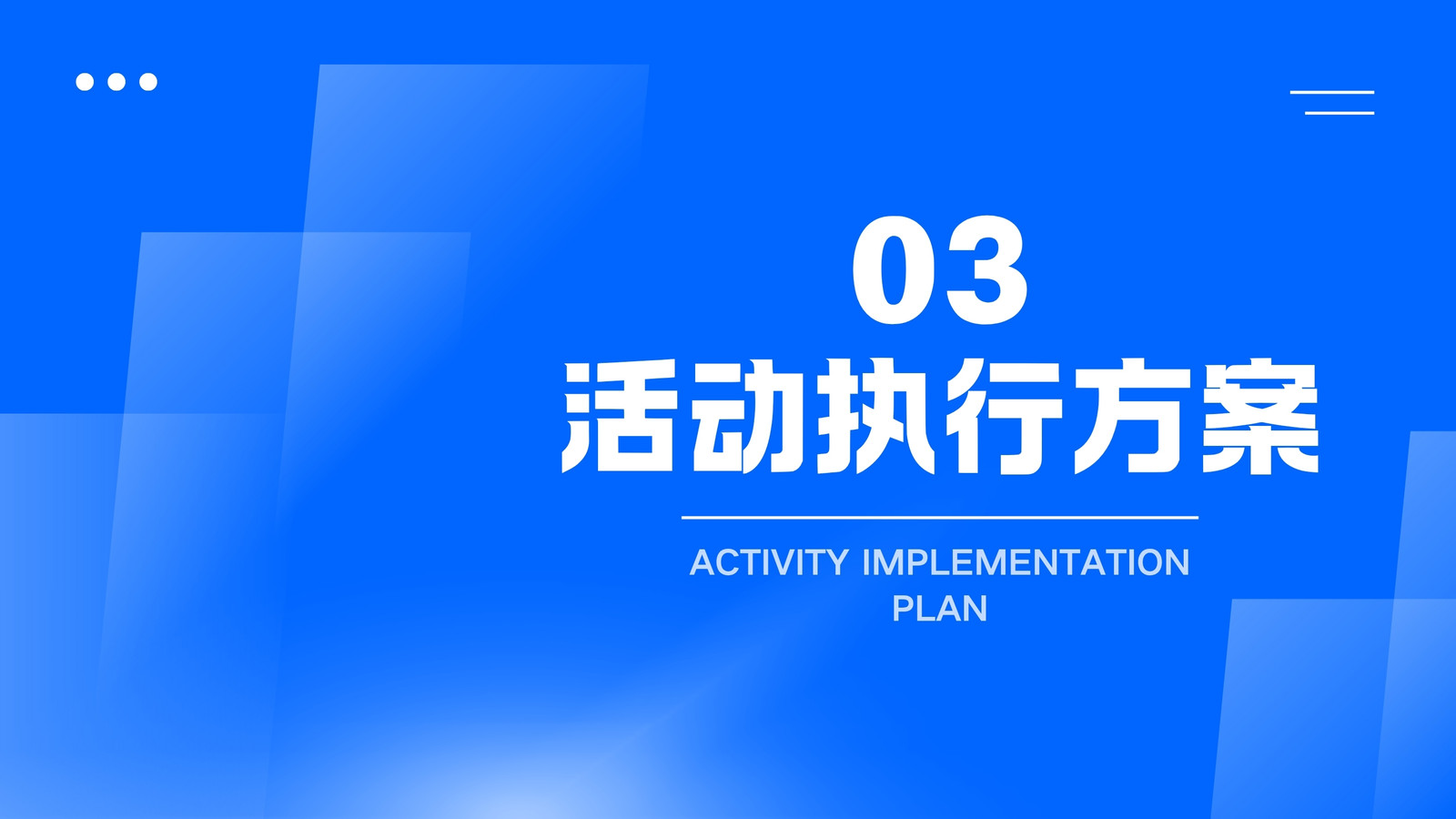 03
活动执行方案

ACTIVITY IMPLEMENTATION PLAN